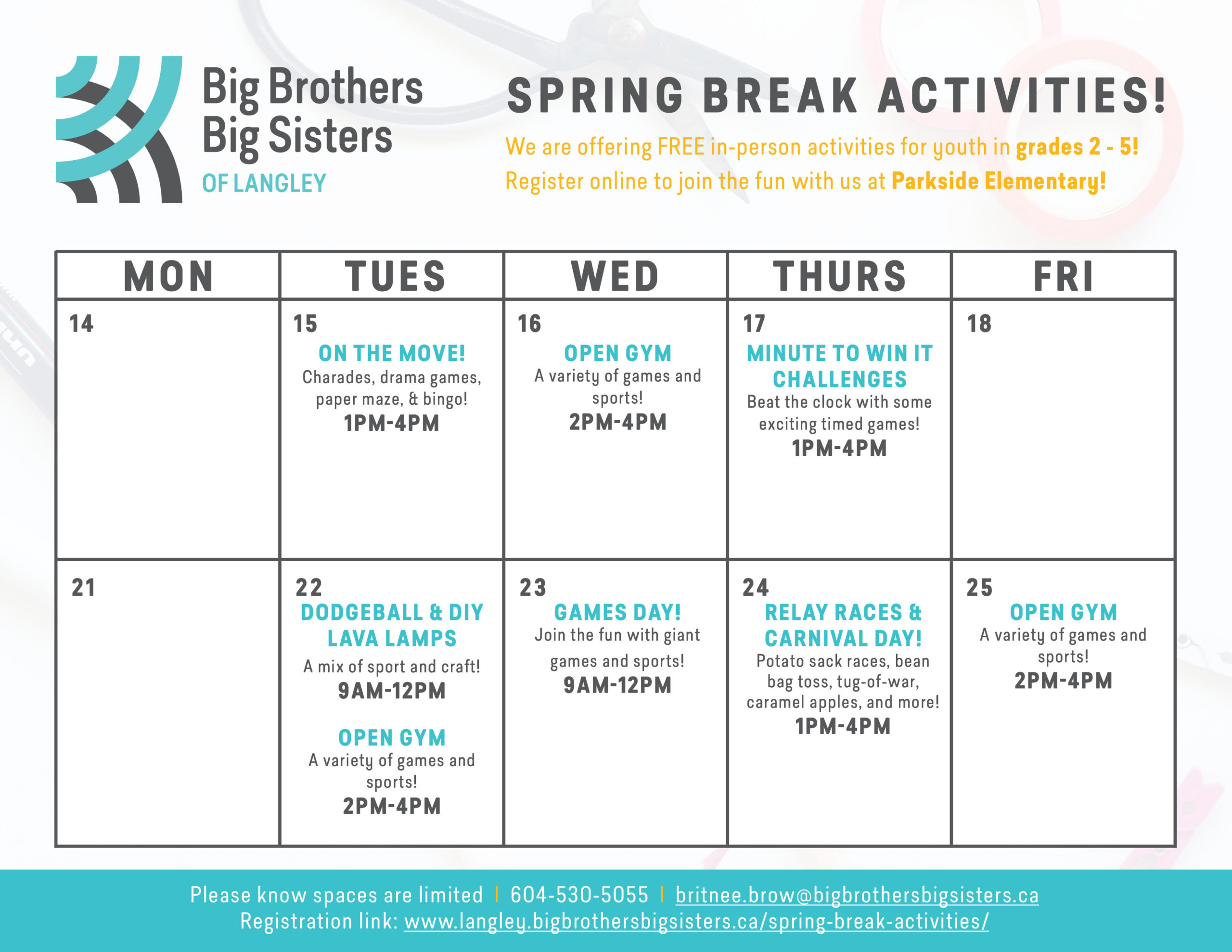 Big Brothers Big Sisters OF LANGLEY

SPRING BREAK ACTIVITIES!

We are offering FREE in-person activities for youth in grades 2 - 5! Register online to join the fun with us at Parkside Elementary!

| MON | TUES | WED | THURS | FRI |
|---|---|---|---|---|
| 14 | 15 ON THE MOVE! Charades, drama games, paper maze, & bingo! 1PM-4PM | 16 OPEN GYM A variety of games and sports! 2PM-4PM | 17 MINUTE TO WIN IT CHALLENGES Beat the clock with some exciting timed games! 1PM-4PM | 18 |
| 21 | 22 DODGEBALL & DIY LAVA LAMPS A mix of sport and craft! 9AM-12PM OPEN GYM A variety of games and sports! 2PM-4PM | 23 GAMES DAY! Join the fun with giant games and sports! 9AM-12PM | 24 RELAY RACES & CARNIVAL DAY! Potato sack races, bean bag toss, tug-of-war, caramel apples, and more! 1PM-4PM | 25 OPEN GYM A variety of games and sports! 2PM-4PM |

Please know spaces are limited | 604-530-5055 | britnee.brow@bigbrothersbigsisters.ca
Registration link: www.langley.bigbrothersbigsisters.ca/spring-break-activities/